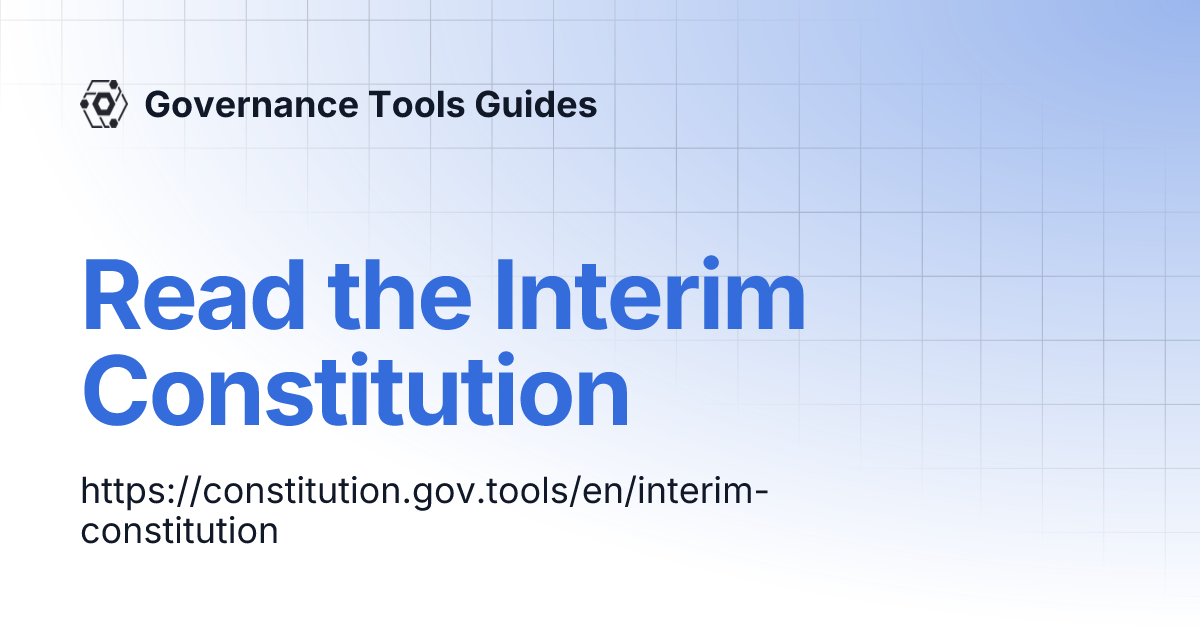 Governance Tools Guides

Read the Interim Constitution

https://constitution.gov.tools/en/interim-constitution